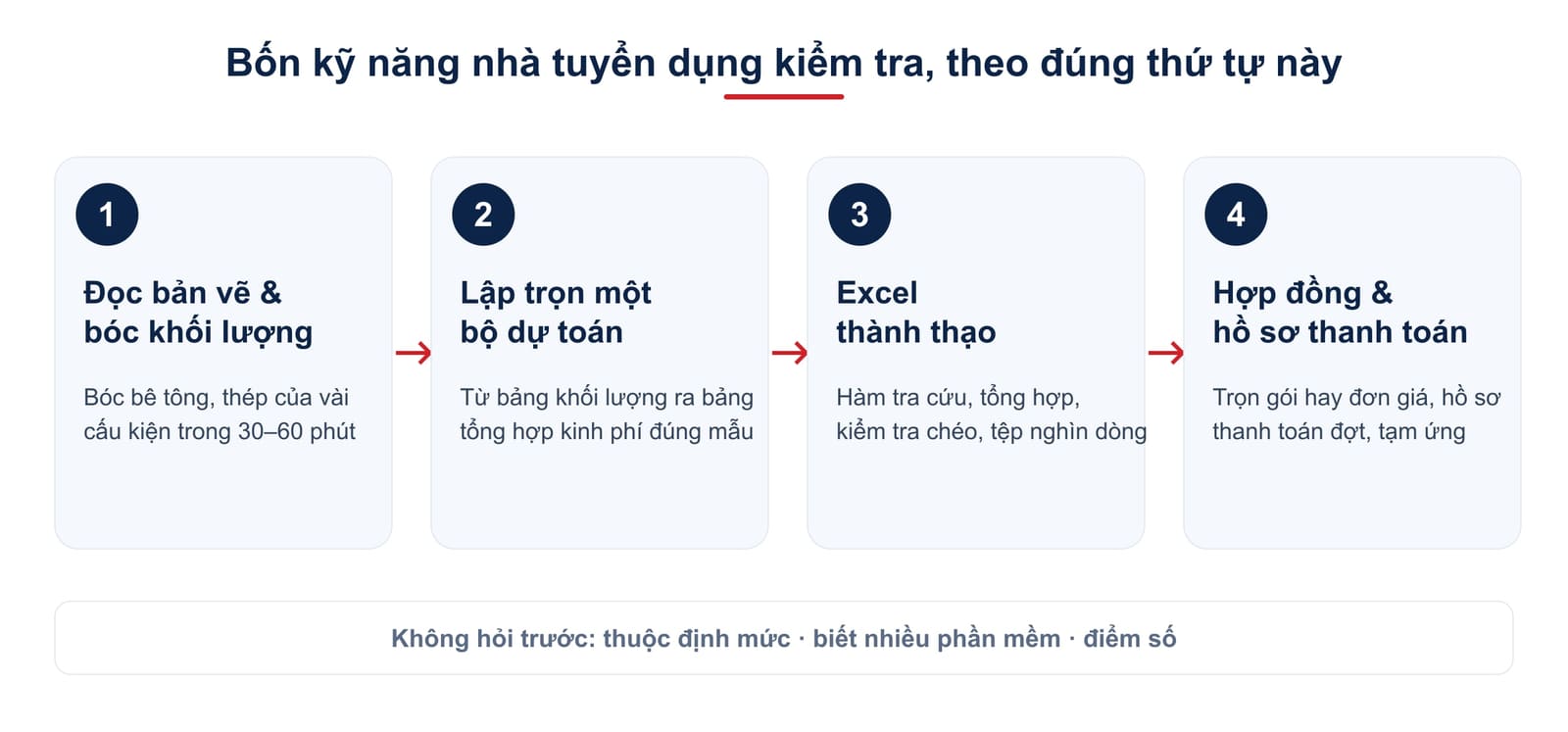 Bốn kỹ năng nhà tuyển dụng kiểm tra, theo đúng thứ tự này

1

Đọc bản vẽ & bóc khối lượng

Bóc bê tông, thép của vài cấu kiện trong 30–60 phút

→

2

Lập trọn một bộ dự toán

Từ bảng khối lượng ra bảng tổng hợp kinh phí đúng mẫu

→

3

Excel thành thạo

Hàm tra cứu, tổng hợp, kiểm tra chéo, tệp nghìn dòng

→

4

Hợp đồng & hồ sơ thanh toán

Trọn gói hay đơn giá, hồ sơ thanh toán đợt, tạm ứng

Không hỏi trước: thuộc định mức · biết nhiều phần mềm · điểm số